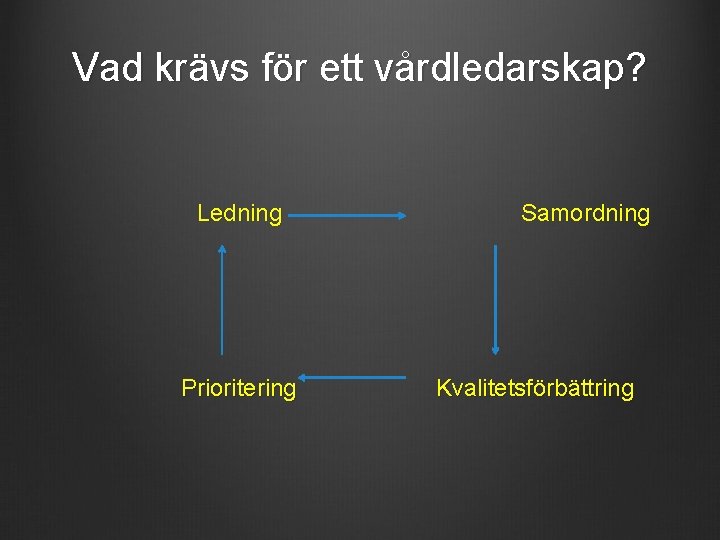 Vad krävs för ett vårdledarskap?

Ledning

Samordning

Prioritering

Kvalitetsförbättring